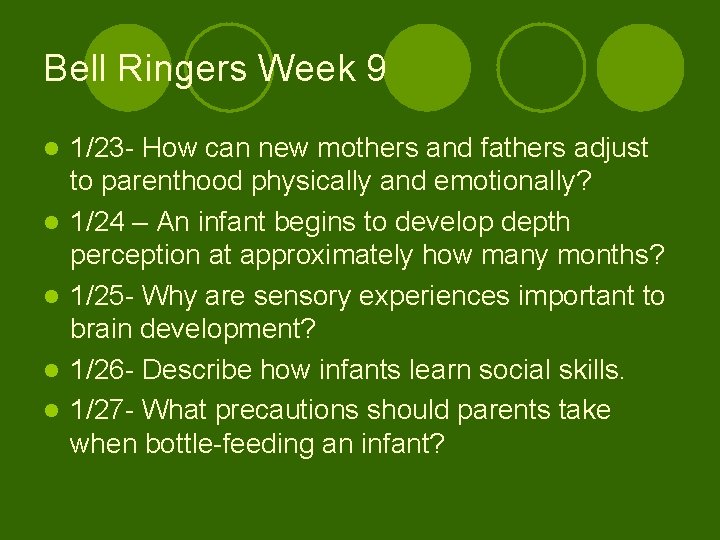 Bell Ringers Week 9

- 1/23- How can new mothers and fathers adjust to parenthood physically and emotionally?
- 1/24 – An infant begins to develop depth perception at approximately how many months?
- 1/25- Why are sensory experiences important to brain development?
- 1/26- Describe how infants learn social skills.
- 1/27- What precautions should parents take when bottle-feeding an infant?